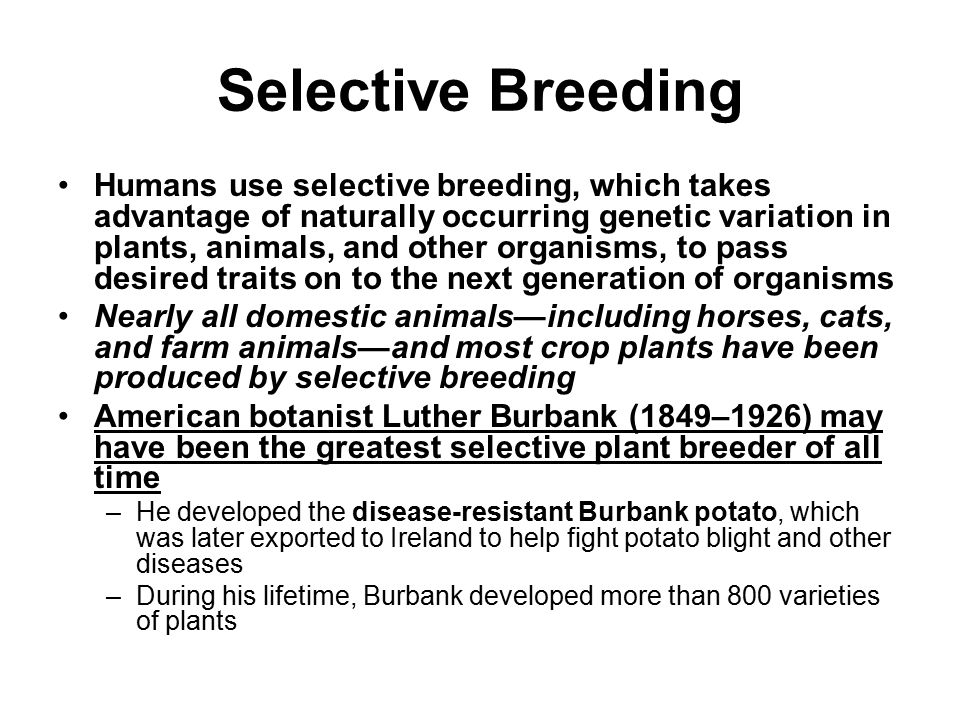 Selective Breeding

• Humans use selective breeding, which takes advantage of naturally occurring genetic variation in plants, animals, and other organisms, to pass desired traits on to the next generation of organisms

• Nearly all domestic animals—including horses, cats, and farm animals—and most crop plants have been produced by selective breeding

• American botanist Luther Burbank (1849–1926) may have been the greatest selective plant breeder of all time

– He developed the disease-resistant Burbank potato, which was later exported to Ireland to help fight potato blight and other diseases

– During his lifetime, Burbank developed more than 800 varieties of plants